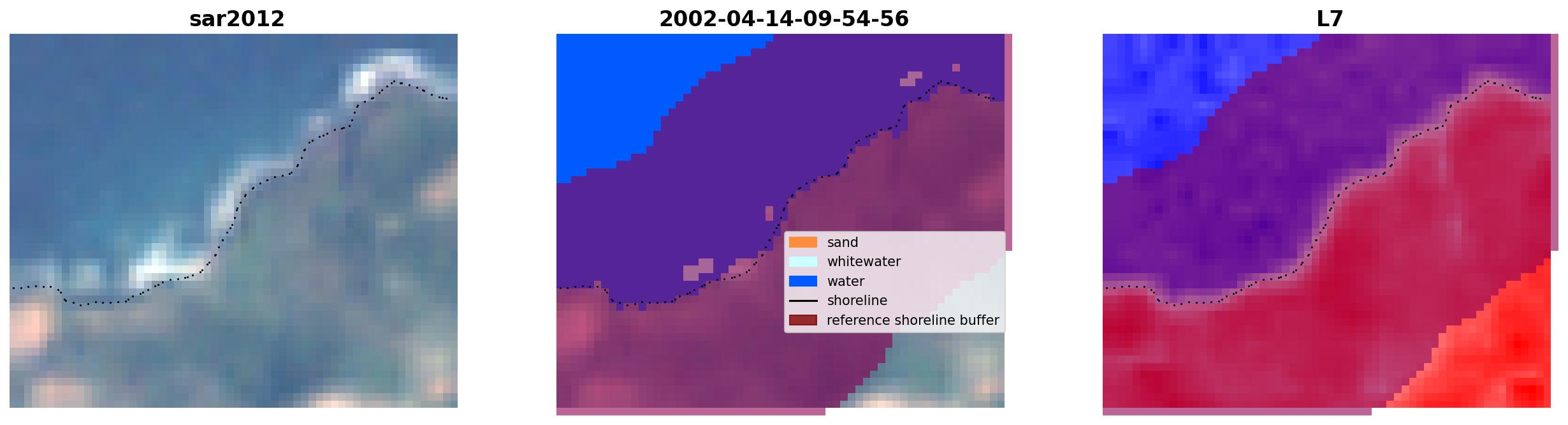 sar2012

2002-04-14-09-54-56

sand
whitewater
water
shoreline
reference shoreline buffer

L7